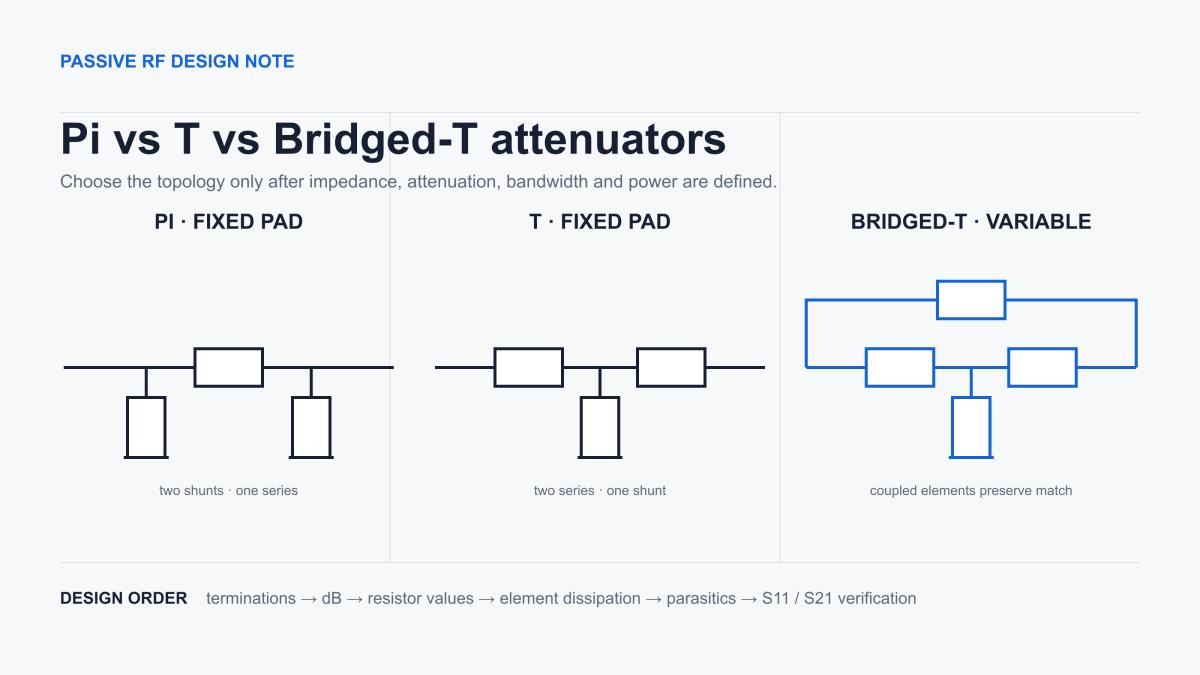 PASSIVE RF DESIGN NOTE

Pi vs T vs Bridged-T attenuators

Choose the topology only after impedance, attenuation, bandwidth and power are defined.

PI · FIXED PAD

two shunts · one series

T · FIXED PAD

two series · one shunt

BRIDGED-T · VARIABLE

coupled elements preserve match

DESIGN ORDER terminations → dB → resistor values → element dissipation → parasitics → S11 / S21 verification